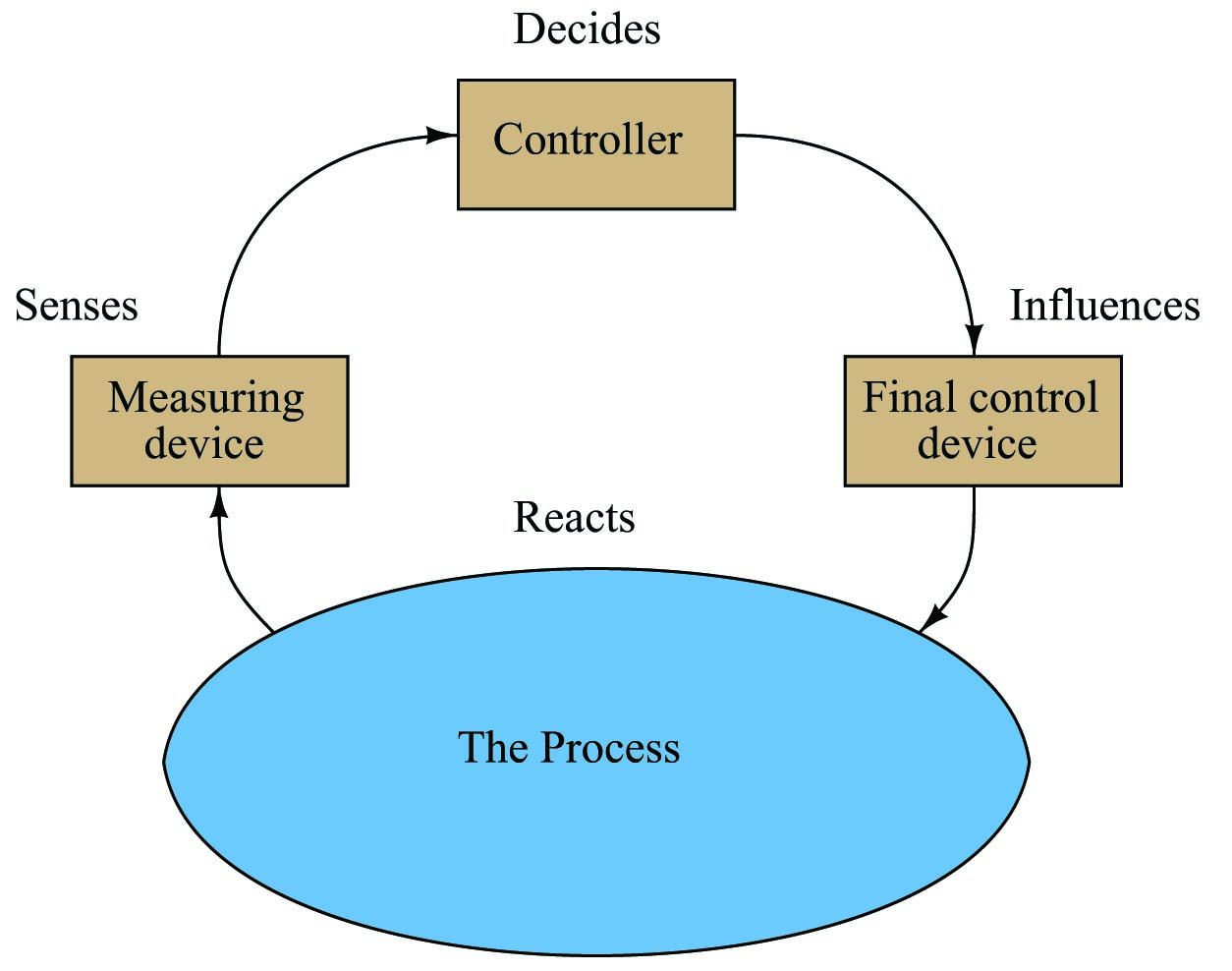 Decides

Controller

Senses

Influences

Measuring device

Final control device

Reacts

The Process